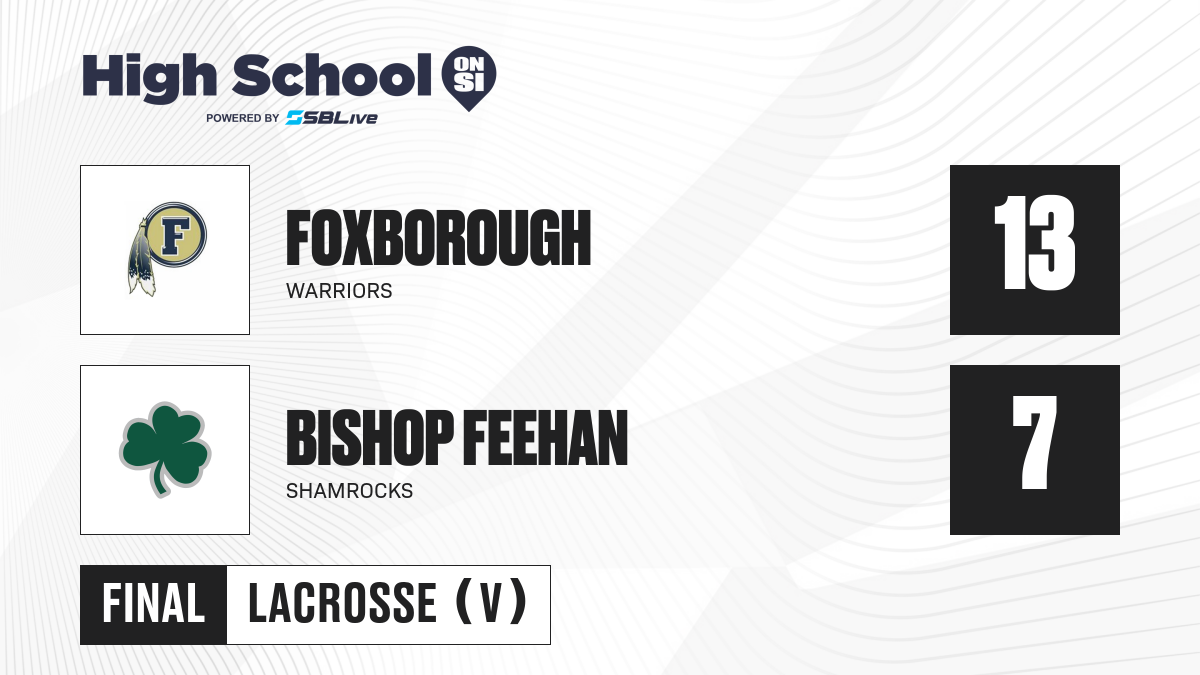 High School ON SI
POWERED BY SBLive

F

FOXBOROUGH
WARRIORS

13

BISHOP FEEHAN
SHAMROCKS

7

FINAL
LACROSSE (V)